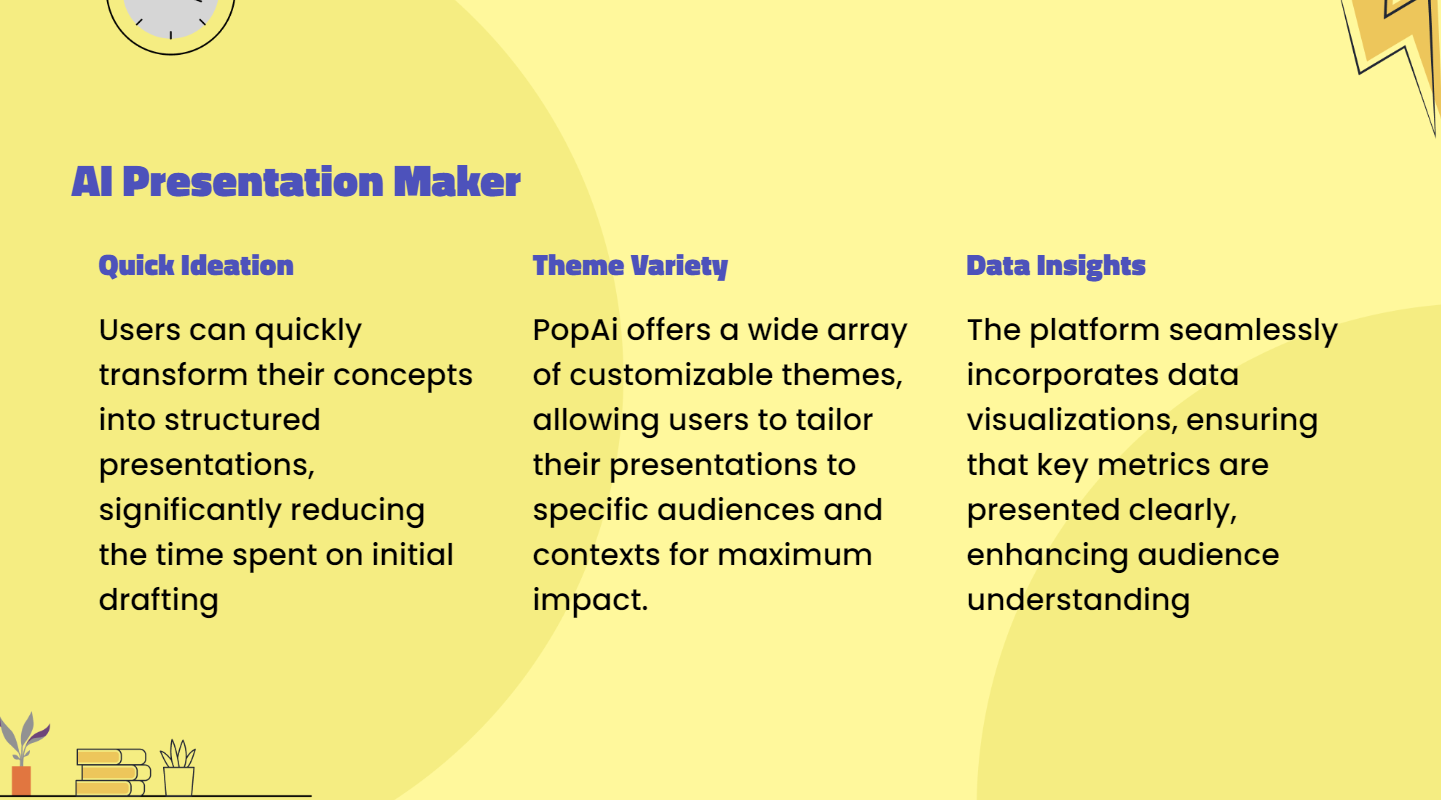 AI Presentation Maker

Quick Ideation

Users can quickly transform their concepts into structured presentations, significantly reducing the time spent on initial drafting

Theme Variety

PopAi offers a wide array of customizable themes, allowing users to tailor their presentations to specific audiences and contexts for maximum impact.

Data Insights

The platform seamlessly incorporates data visualizations, ensuring that key metrics are presented clearly, enhancing audience understanding